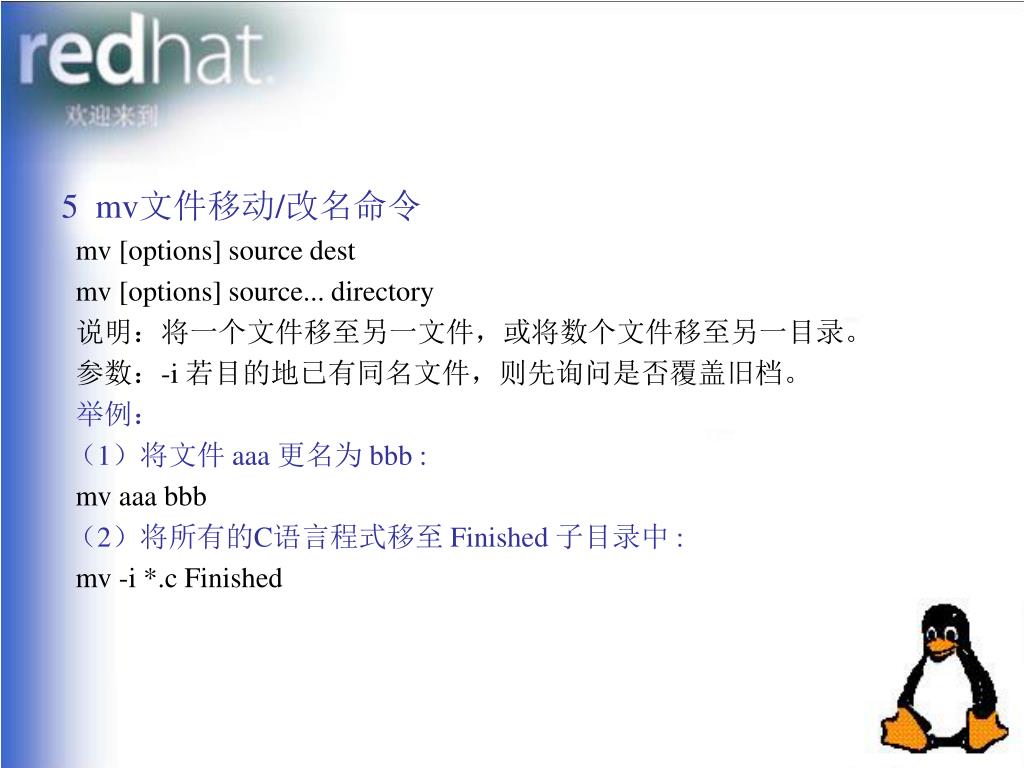 redhat.
欢迎来到

5 mv文件移动/改名命令

mv [options] source dest

mv [options] source... directory

说明：将一个文件移至另一文件，或将数个文件移至另一目录。

参数：-i 若目的地已有同名文件，则先询问是否覆盖旧档。

举例：

（1）将文件 aaa 更名为 bbb :

mv aaa bbb

（2）将所有的C语言程式移至 Finished 子目录中 :

mv -i *.c Finished